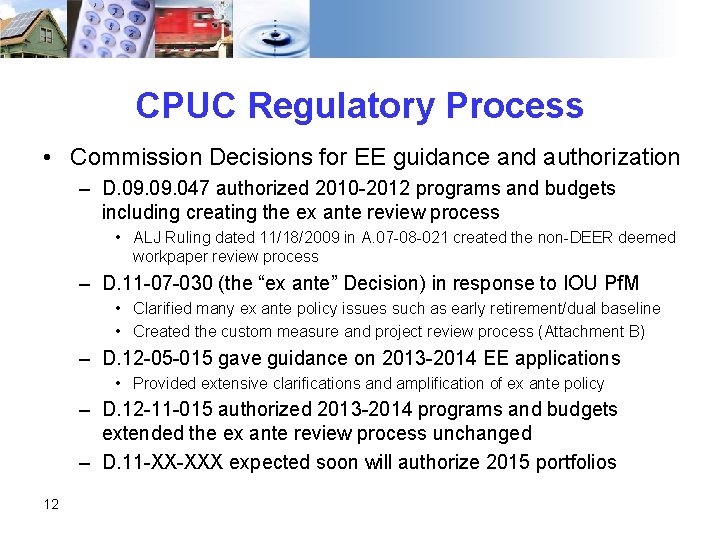 CPUC Regulatory Process

• Commission Decisions for EE guidance and authorization

– D.09.09.047 authorized 2010-2012 programs and budgets including creating the ex ante review process

• ALJ Ruling dated 11/18/2009 in A.07-08-021 created the non-DEER deemed workpaper review process

– D.11-07-030 (the “ex ante” Decision) in response to IOU PfM

• Clarified many ex ante policy issues such as early retirement/dual baseline

• Created the custom measure and project review process (Attachment B)

– D.12-05-015 gave guidance on 2013-2014 EE applications

• Provided extensive clarifications and amplification of ex ante policy

– D.12-11-015 authorized 2013-2014 programs and budgets extended the ex ante review process unchanged

– D.11-XX-XXX expected soon will authorize 2015 portfolios

12